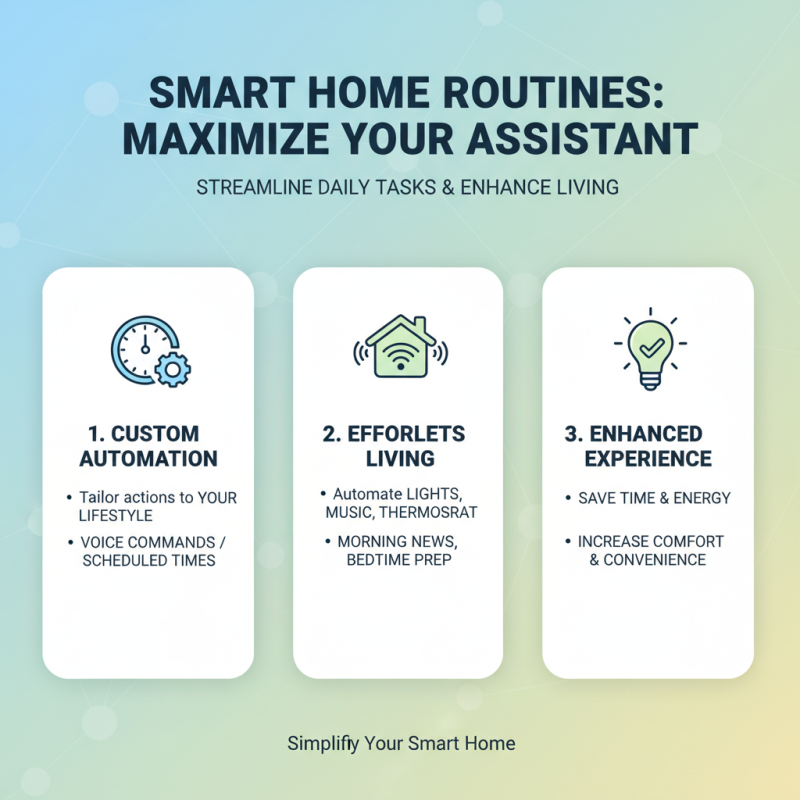 SMART HOME ROUTINES: MAXIMIZE YOUR ASSISTANT

STREAMLINE DAILY TASKS & ENHANCE LIVING

1. CUSTOM AUTOMATION

• Tailor actions to YOUR LIFESTYLE
• VOICE COMMANDS / SCHEDULED TIMES

2. EFFORLETS LIVING

• Automate LIGHTS, MUSIC, THERMOSRAT
• MORNING NEWS, BEDTIME PREP

3. ENHANCED EXPERIENCE

• SAVE TIME & ENERGY
• INCREASE COMFORT & CONVENIENCE

Simplify Your Smart Home